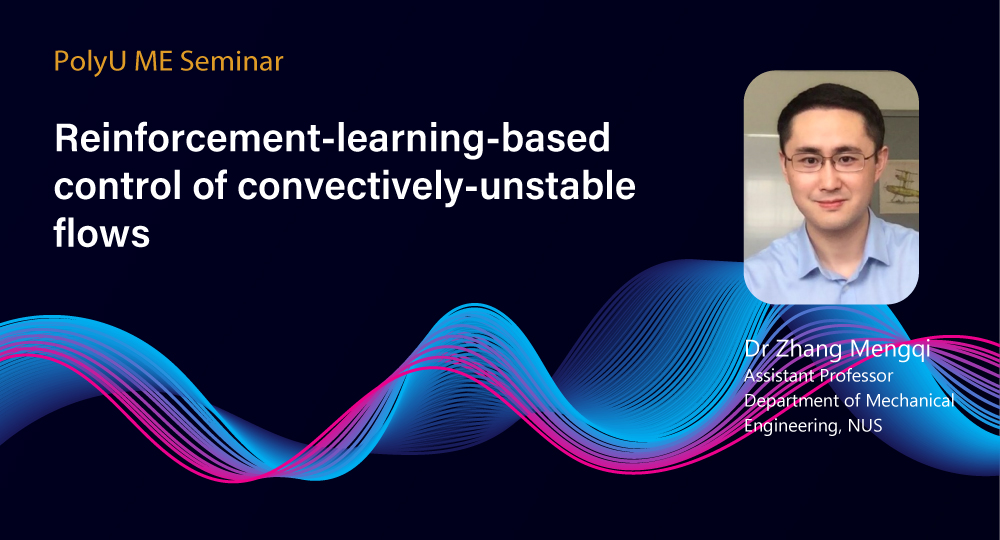 PolyU ME Seminar

Reinforcement-learning-based control of convectively-unstable flows

Dr Zhang Mengqi
Assistant Professor
Department of Mechanical Engineering, NUS